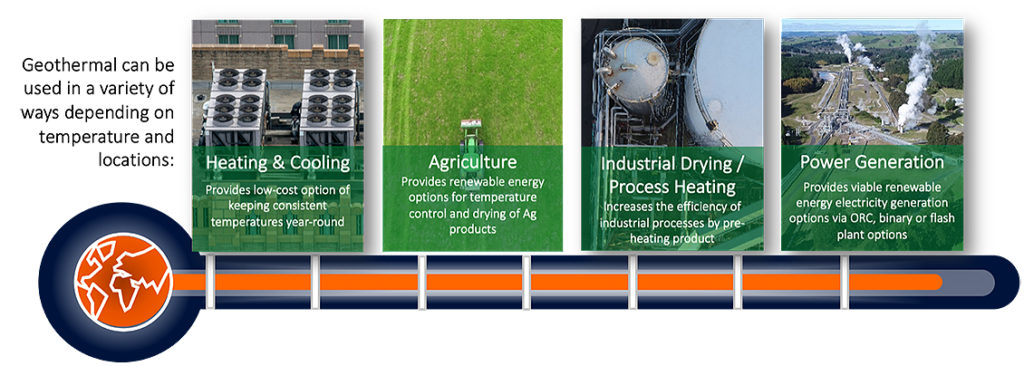 Geothermal can be used in a variety of ways depending on temperature and locations:

Heating & Cooling
Provides low-cost option of keeping consistent temperatures year-round

Agriculture
Provides renewable energy options for temperature control and drying of Ag products

Industrial Drying / Process Heating
Increases the efficiency of industrial processes by pre-heating product

Power Generation
Provides viable renewable energy electricity generation options via ORC, binary or flash plant options